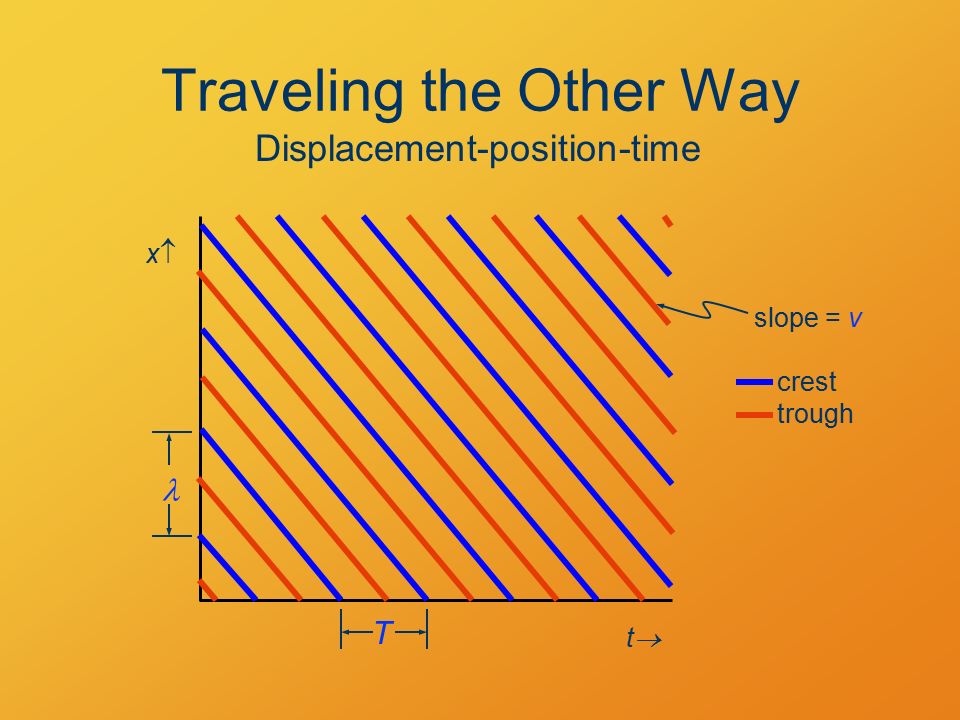 Traveling the Other Way
Displacement-position-time

$x\uparrow$

slope = $v$

crest
trough

$\lambda$

$T$

$t\rightarrow$